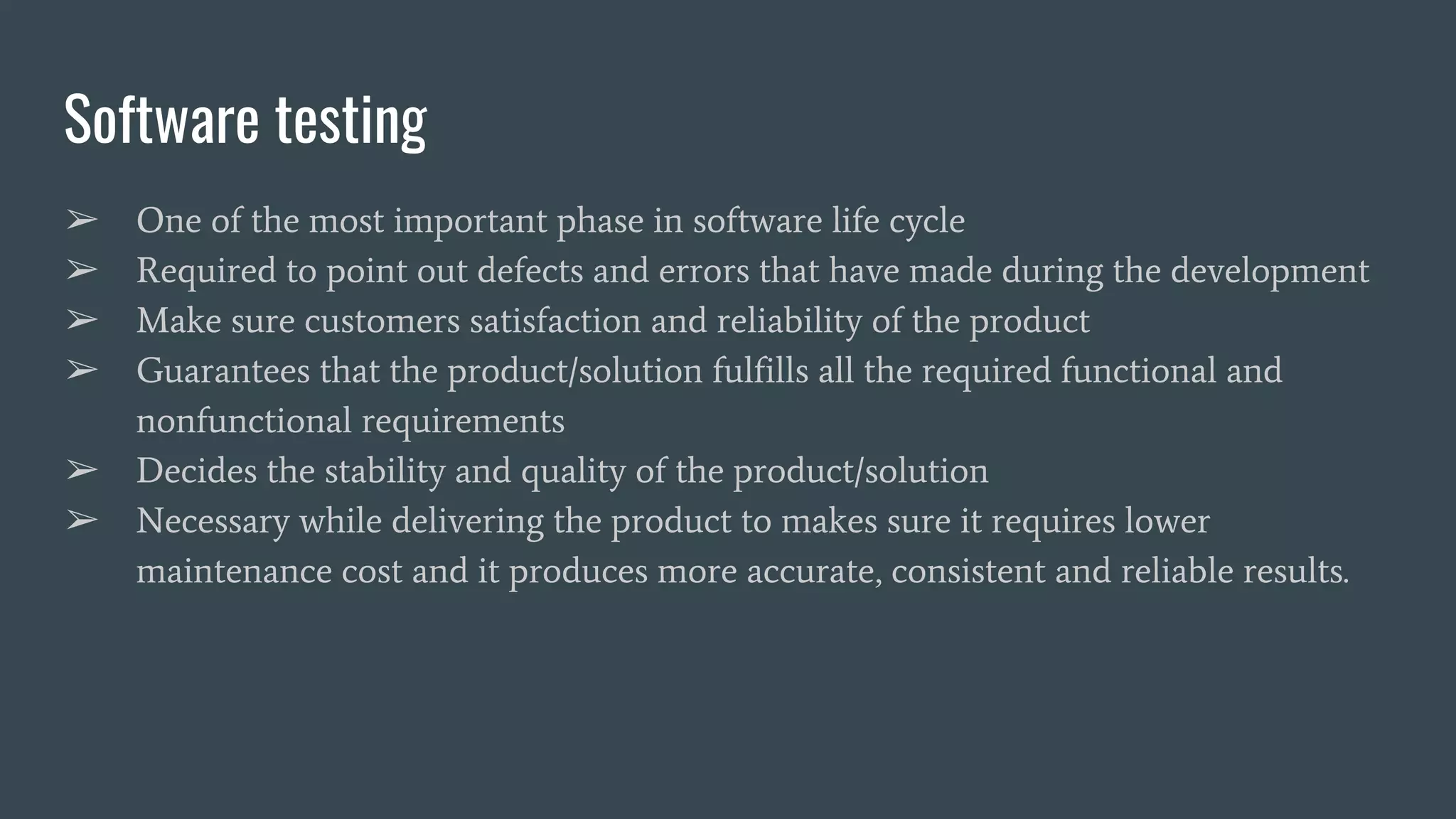 Software testing

➢ One of the most important phase in software life cycle
➢ Required to point out defects and errors that have made during the development
➢ Make sure customers satisfaction and reliability of the product
➢ Guarantees that the product/solution fulfills all the required functional and nonfunctional requirements
➢ Decides the stability and quality of the product/solution
➢ Necessary while delivering the product to makes sure it requires lower maintenance cost and it produces more accurate, consistent and reliable results.